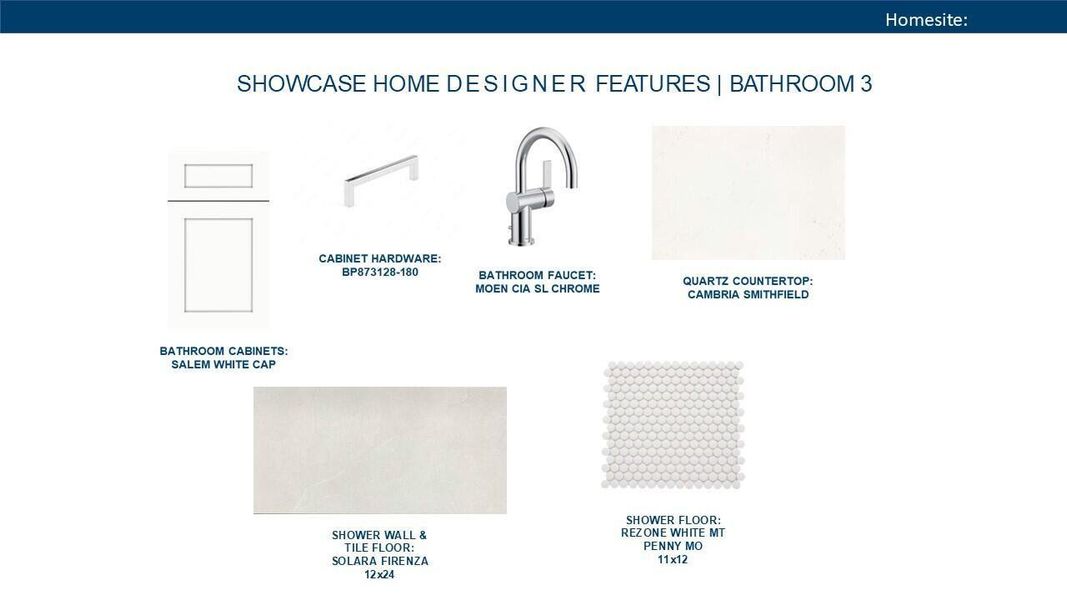 Homesite:

SHOWCASE HOME D E S I G N E R FEATURES | BATHROOM 3

CABINET HARDWARE: BP873128-180

BATHROOM FAUCET: MOEN CIA SL CHROME

QUARTZ COUNTERTOP: CAMBRIA SMITHFIELD

BATHROOM CABINETS: SALEM WHITE CAP

SHOWER WALL & TILE FLOOR: SOLARA FIRENZA 12x24

SHOWER FLOOR: REZONE WHITE MT PENNY MO 11x12